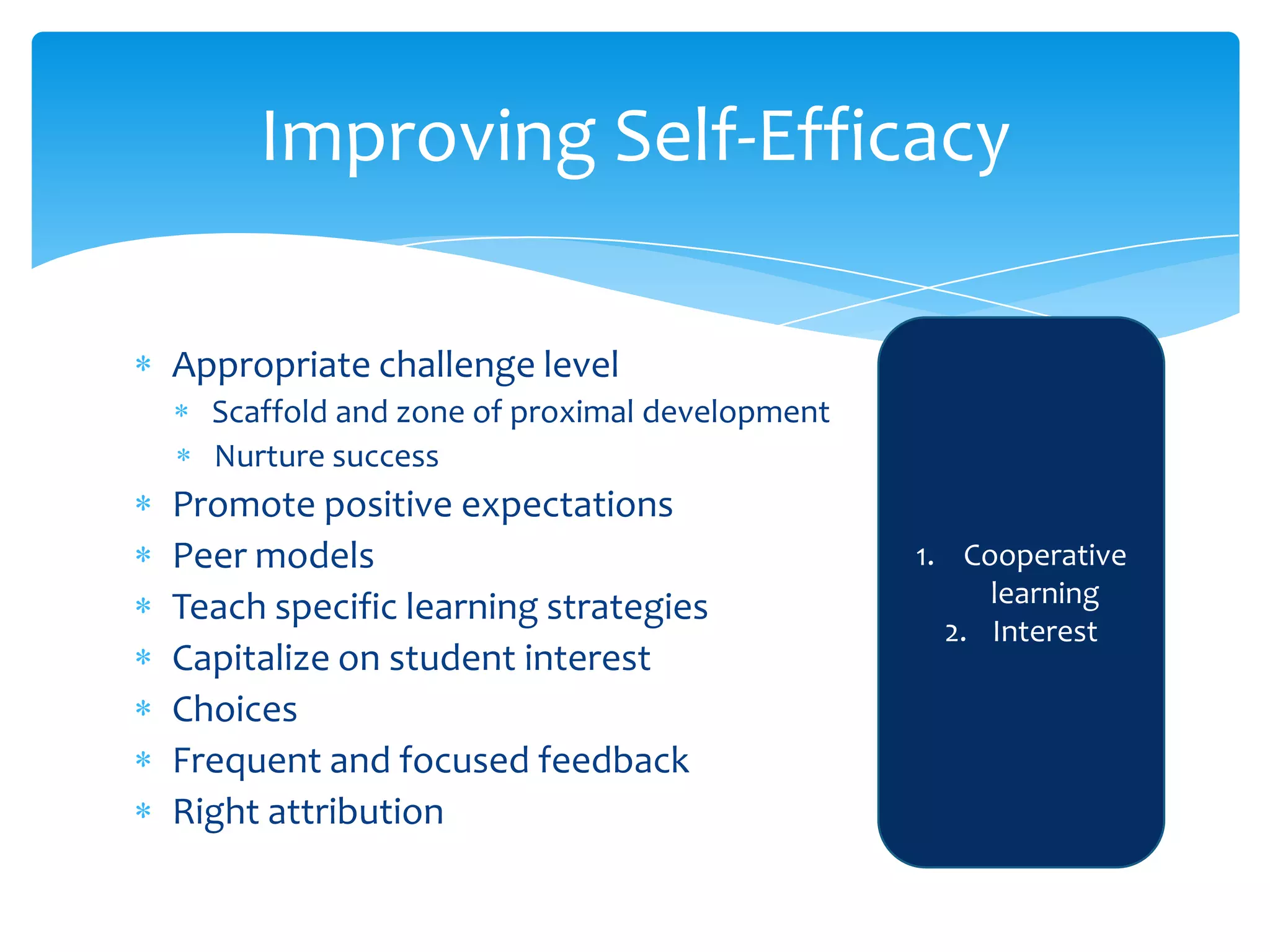 Improving Self-Efficacy

* Appropriate challenge level
  * Scaffold and zone of proximal development
  * Nurture success
* Promote positive expectations
* Peer models
* Teach specific learning strategies
* Capitalize on student interest
* Choices
* Frequent and focused feedback
* Right attribution

1. Cooperative learning
2. Interest